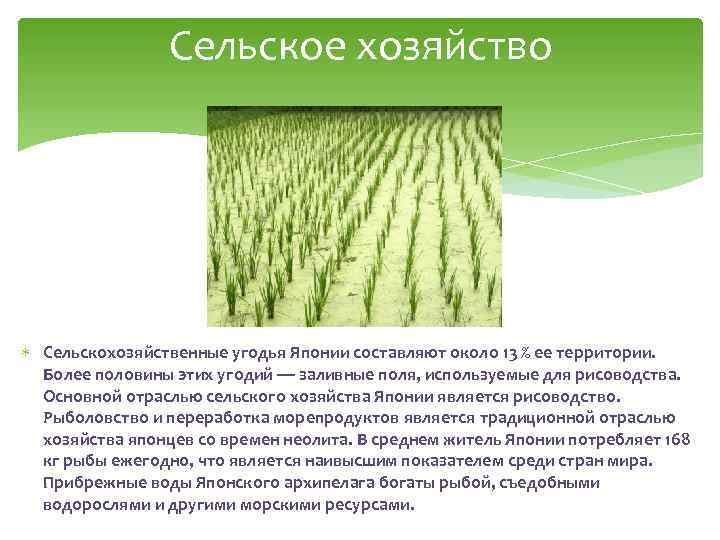 Сельское хозяйство

Сельскохозяйственные угодья Японии составляют около 13 % ее территории. Более половины этих угодий — заливные поля, используемые для рисоводства. Основной отраслью сельского хозяйства Японии является рисоводство. Рыболовство и переработка морепродуктов является традиционной отраслью хозяйства японцев со времен неолита. В среднем житель Японии потребляет 168 кг рыбы ежегодно, что является наивысшим показателем среди стран мира. Прибрежные воды Японского архипелага богаты рыбой, съедобными водорослями и другими морскими ресурсами.